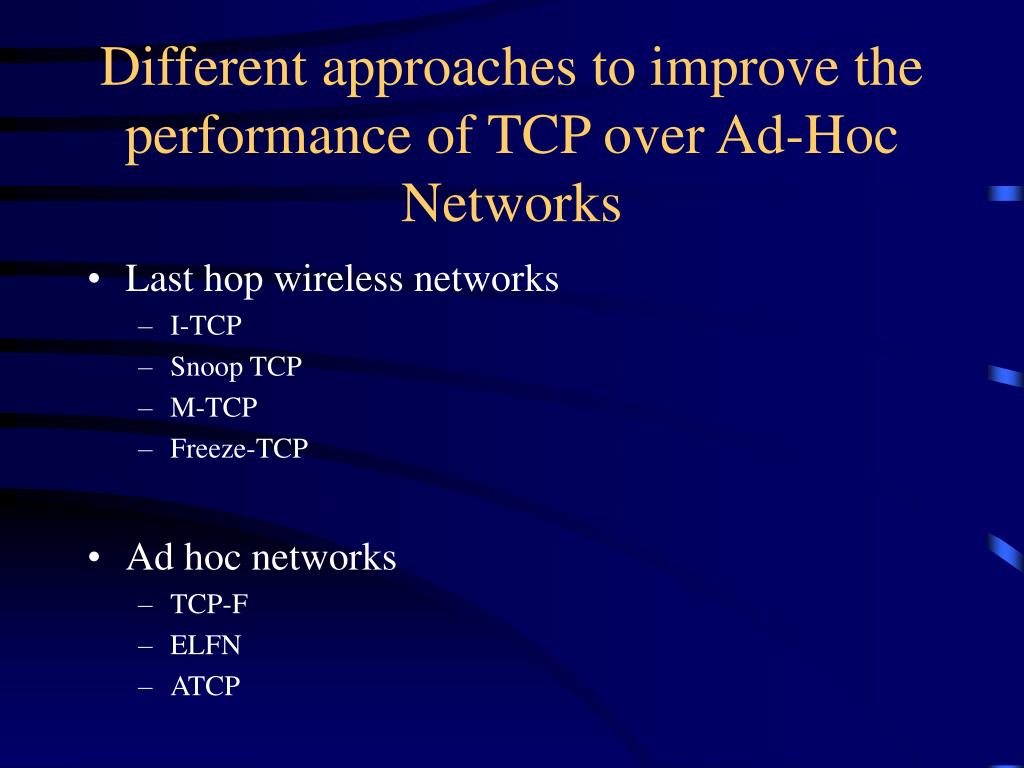 Different approaches to improve the performance of TCP over Ad-Hoc Networks

• Last hop wireless networks
– I-TCP
– Snoop TCP
– M-TCP
– Freeze-TCP

• Ad hoc networks
– TCP-F
– ELFN
– ATCP